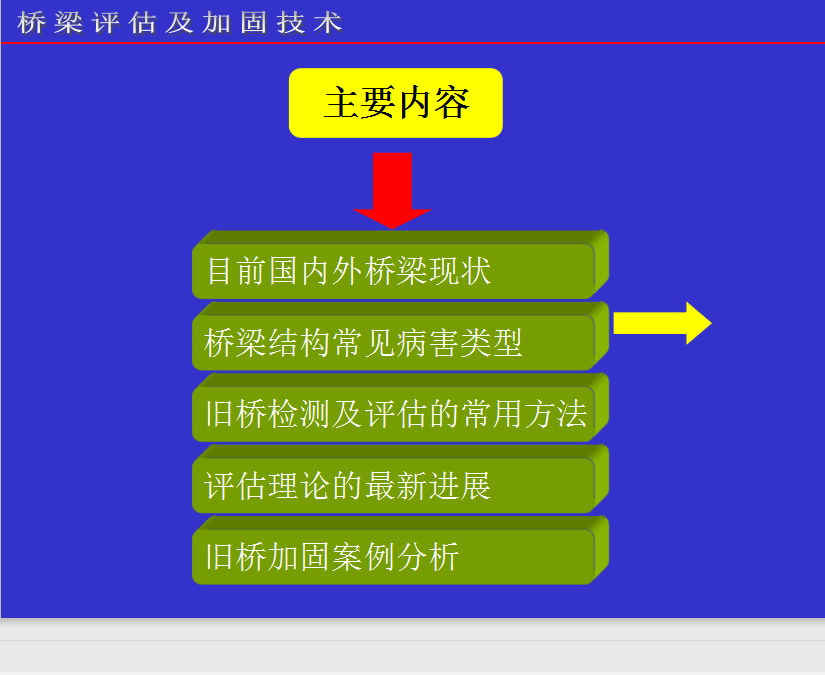 桥梁评估及加固技术

主要内容

目前国内外桥梁现状

桥梁结构常见病害类型

旧桥检测及评估的常用方法

评估理论的最新进展

旧桥加固案例分析